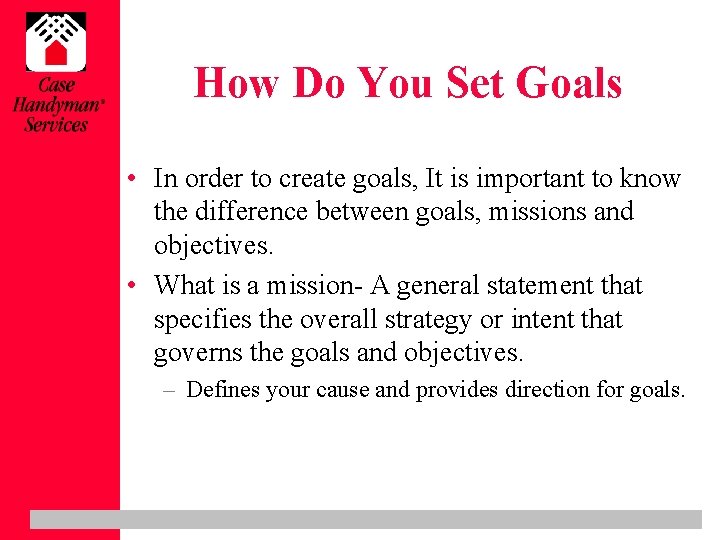 Case Handyman® Services

How Do You Set Goals

• In order to create goals, It is important to know the difference between goals, missions and objectives.

• What is a mission- A general statement that specifies the overall strategy or intent that governs the goals and objectives.

– Defines your cause and provides direction for goals.